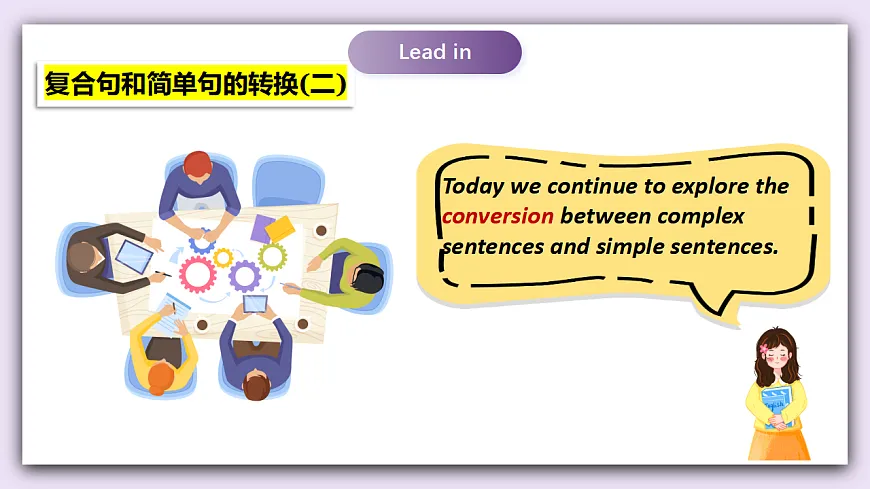 Lead in

复合句和简单句的转换(二)

Today we continue to explore the conversion between complex sentences and simple sentences.